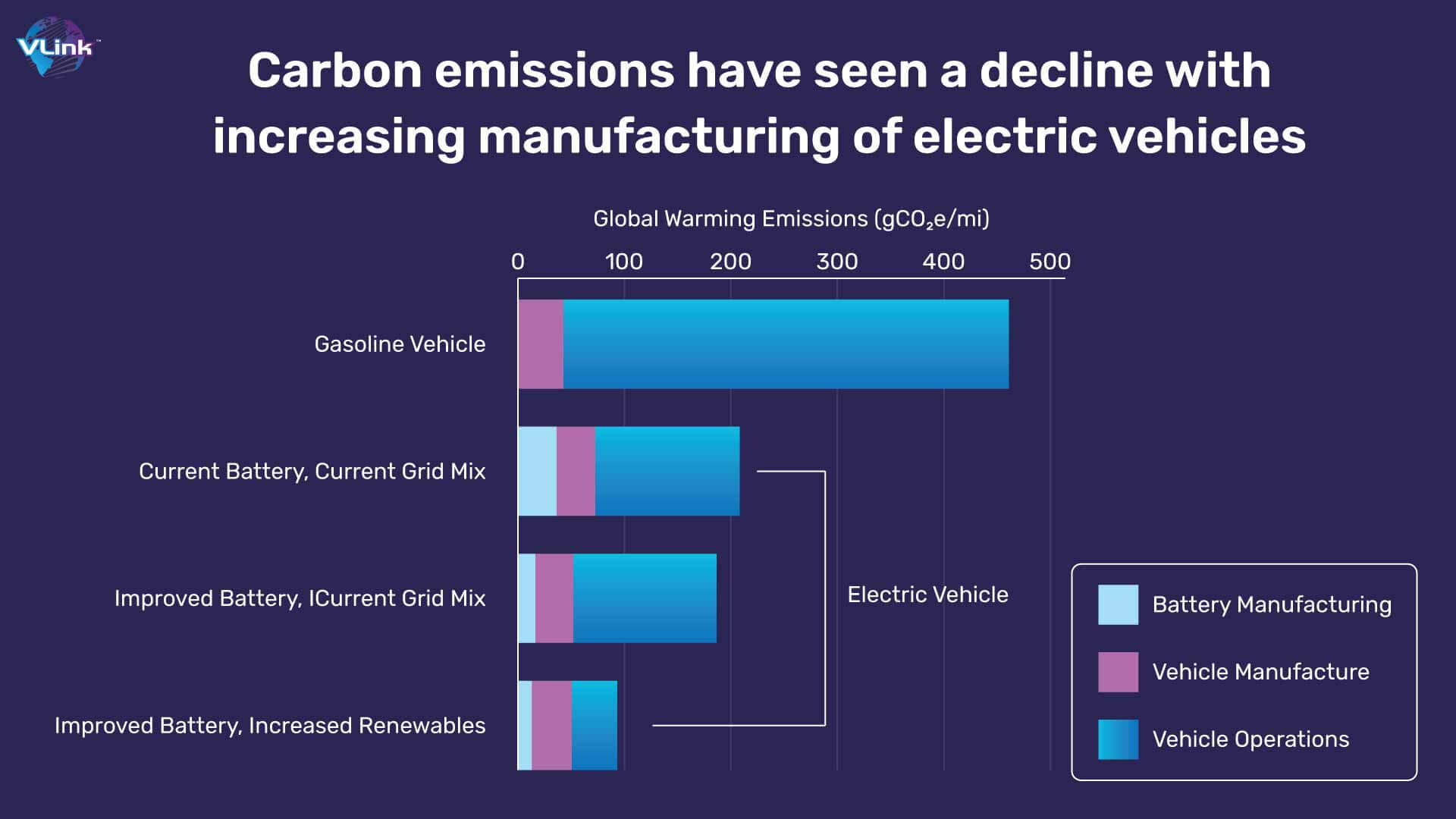 VLink™

Carbon emissions have seen a decline with increasing manufacturing of electric vehicles

Global Warming Emissions ($gCO_2e/mi$)

0 100 200 300 400 500

Gasoline Vehicle

Current Battery, Current Grid Mix

Improved Battery, ICurrent Grid Mix

Improved Battery, Increased Renewables

Electric Vehicle

Battery Manufacturing

Vehicle Manufacture

Vehicle Operations